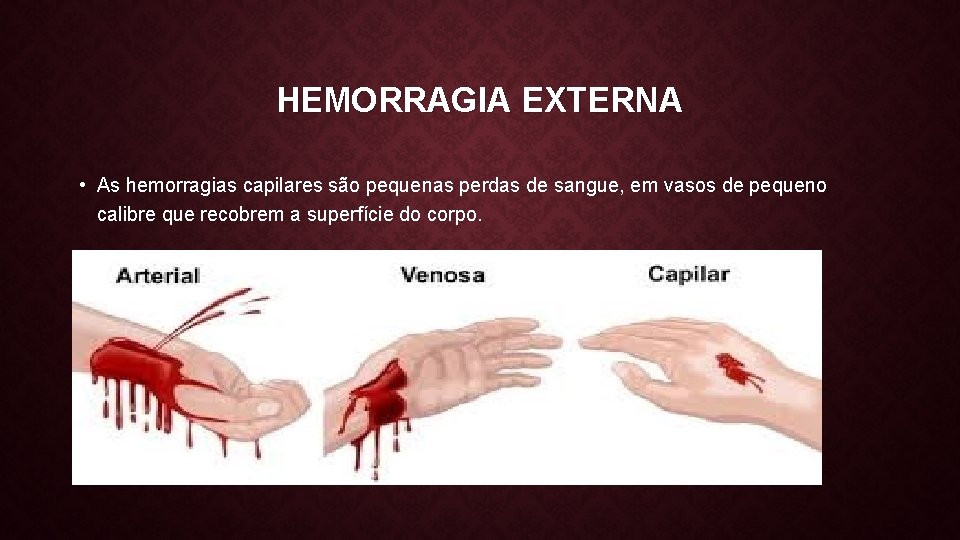 HEMORRAGIA EXTERNA

• As hemorragias capilares são pequenas perdas de sangue, em vasos de pequeno calibre que recobrem a superfície do corpo.

Arterial

Venosa

Capilar